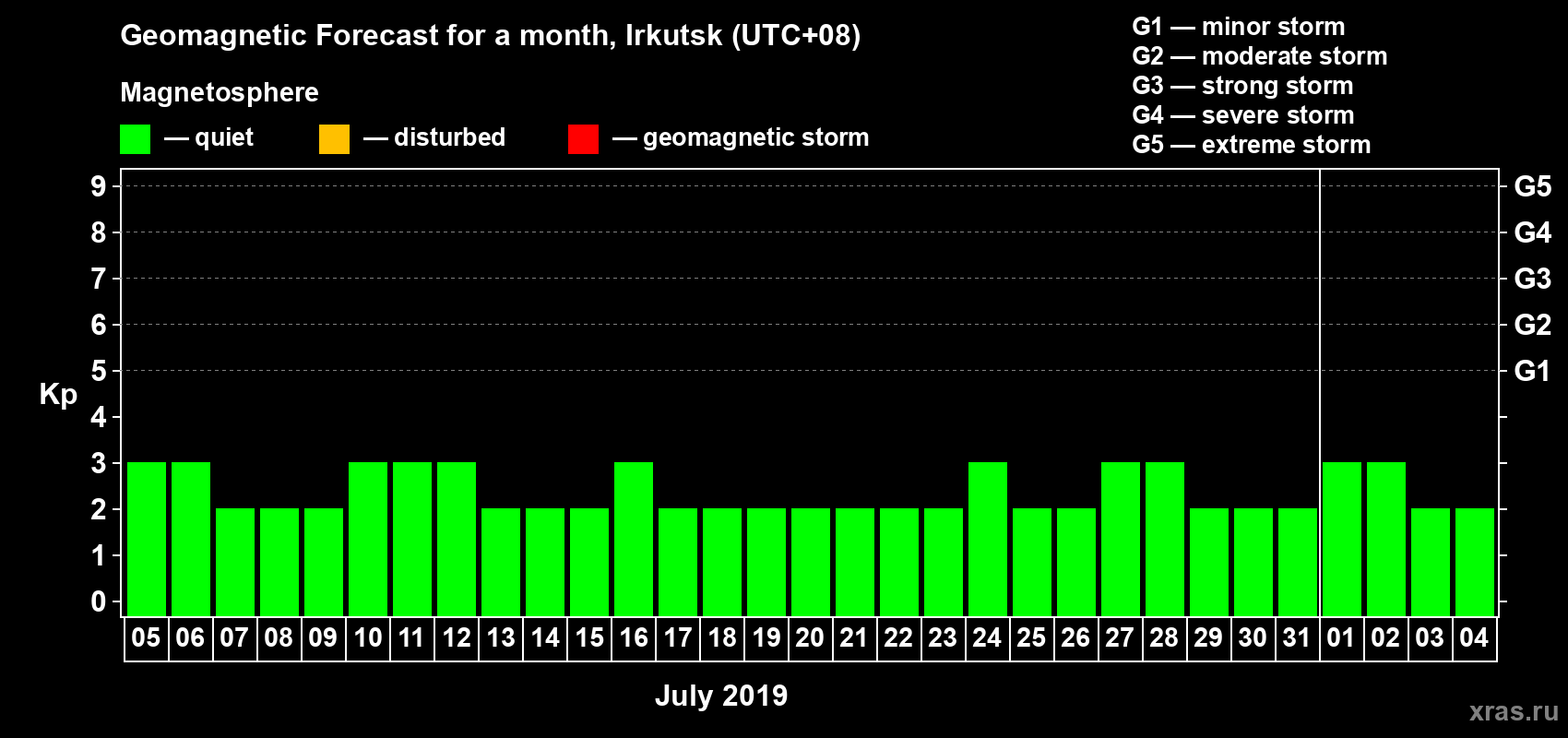 Geomagnetic Forecast for a month, Irkutsk (UTC+08)

Magnetosphere

— quiet — disturbed — geomagnetic storm

G1 — minor storm
G2 — moderate storm
G3 — strong storm
G4 — severe storm
G5 — extreme storm

Kp

9 8 7 6 5 4 3 2 1 0

G5 G4 G3 G2 G1

05 06 07 08 09 10 11 12 13 14 15 16 17 18 19 20 21 22 23 24 25 26 27 28 29 30 31 01 02 03 04

July 2019

xras.ru